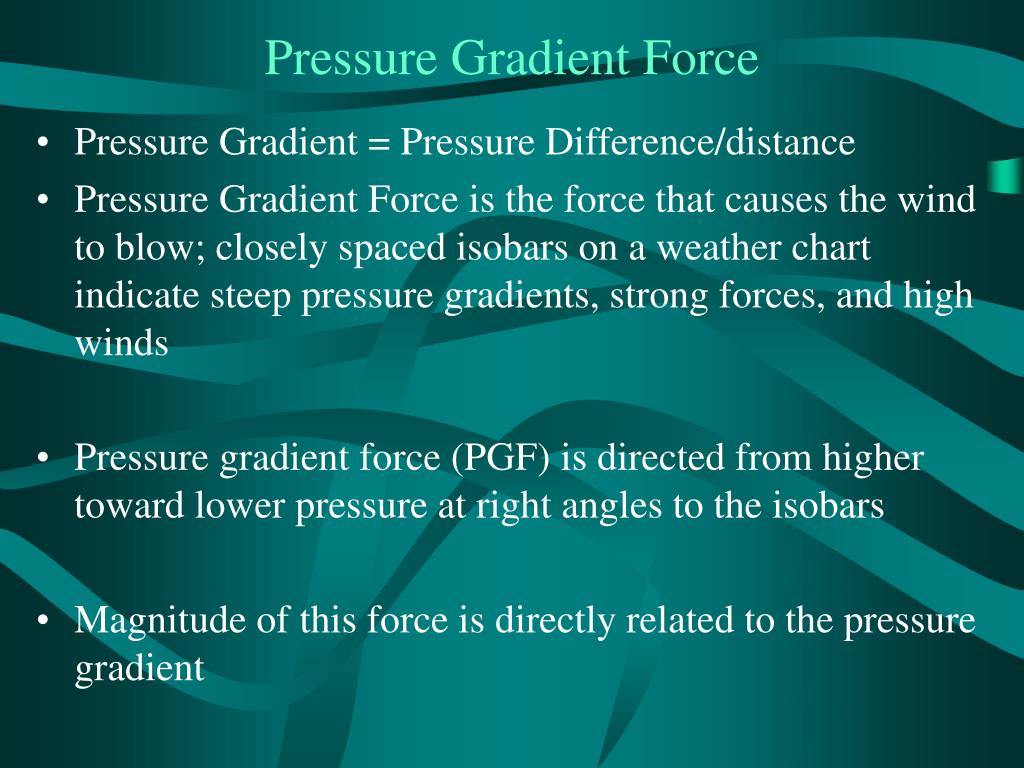 Pressure Gradient Force

• Pressure Gradient = Pressure Difference/distance
• Pressure Gradient Force is the force that causes the wind to blow; closely spaced isobars on a weather chart indicate steep pressure gradients, strong forces, and high winds

• Pressure gradient force (PGF) is directed from higher toward lower pressure at right angles to the isobars

• Magnitude of this force is directly related to the pressure gradient